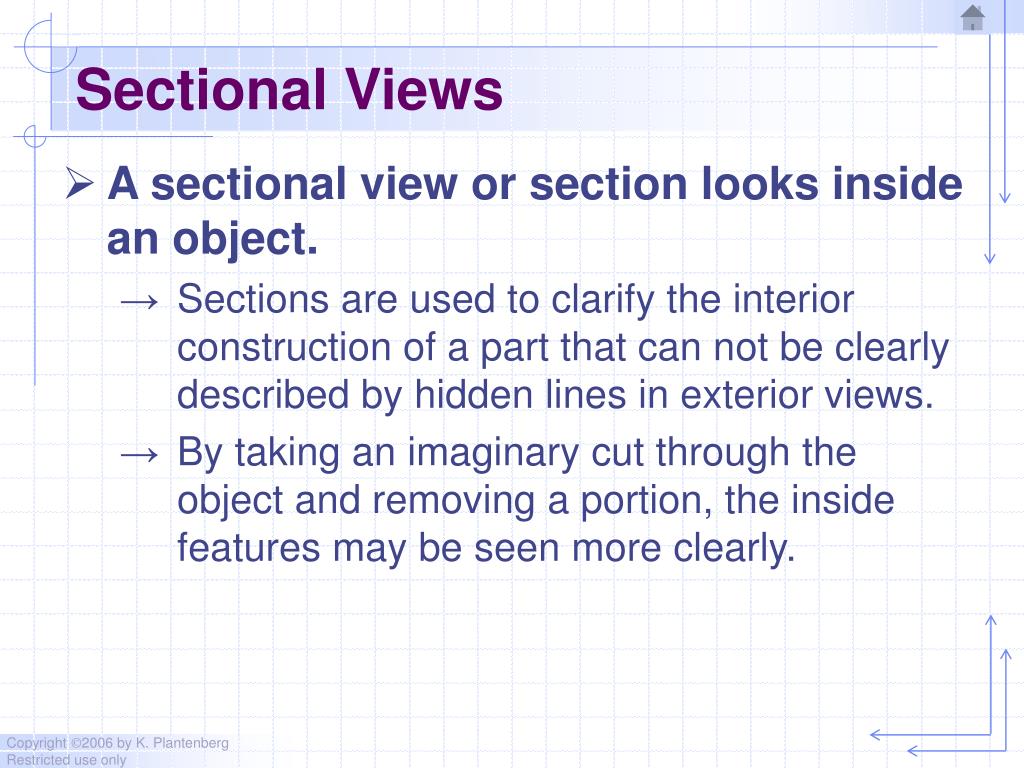 Sectional Views

➢ A sectional view or section looks inside an object.

→ Sections are used to clarify the interior construction of a part that can not be clearly described by hidden lines in exterior views.

→ By taking an imaginary cut through the object and removing a portion, the inside features may be seen more clearly.

Copyright ©2006 by K. Plantenberg
Restricted use only